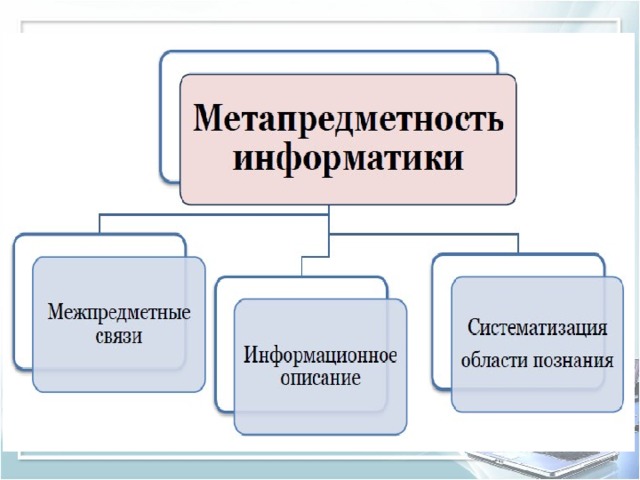 Метапредметность информатики

Межпредметные связи

Информационное описание

Систематизация области познания